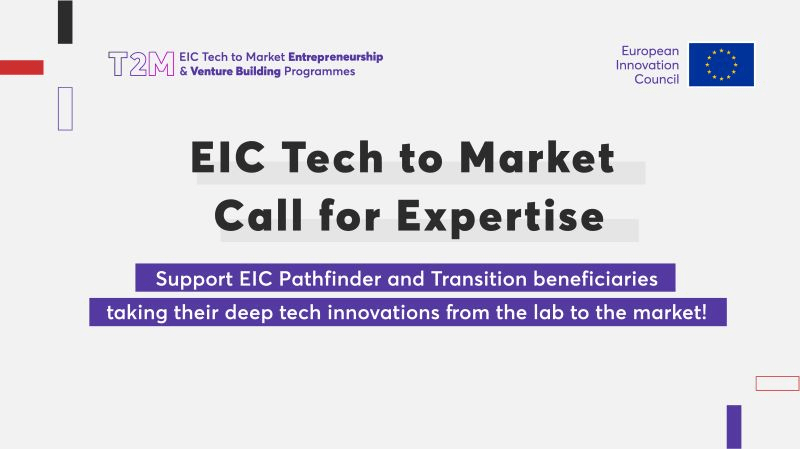 T2M EIC Tech to Market Entrepreneurship & Venture Building Programmes

European Innovation Council

EIC Tech to Market Call for Expertise

Support EIC Pathfinder and Transition beneficiaries taking their deep tech innovations from the lab to the market!